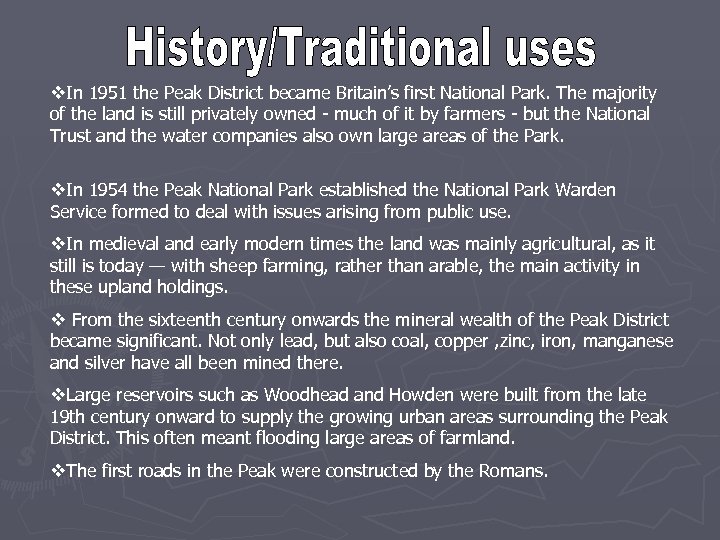 History/Traditional uses

❖In 1951 the Peak District became Britain's first National Park. The majority of the land is still privately owned - much of it by farmers - but the National Trust and the water companies also own large areas of the Park.

❖In 1954 the Peak National Park established the National Park Warden Service formed to deal with issues arising from public use.

❖In medieval and early modern times the land was mainly agricultural, as it still is today — with sheep farming, rather than arable, the main activity in these upland holdings.

❖ From the sixteenth century onwards the mineral wealth of the Peak District became significant. Not only lead, but also coal, copper ,zinc, iron, manganese and silver have all been mined there.

❖Large reservoirs such as Woodhead and Howden were built from the late 19th century onward to supply the growing urban areas surrounding the Peak District. This often meant flooding large areas of farmland.

❖The first roads in the Peak were constructed by the Romans.